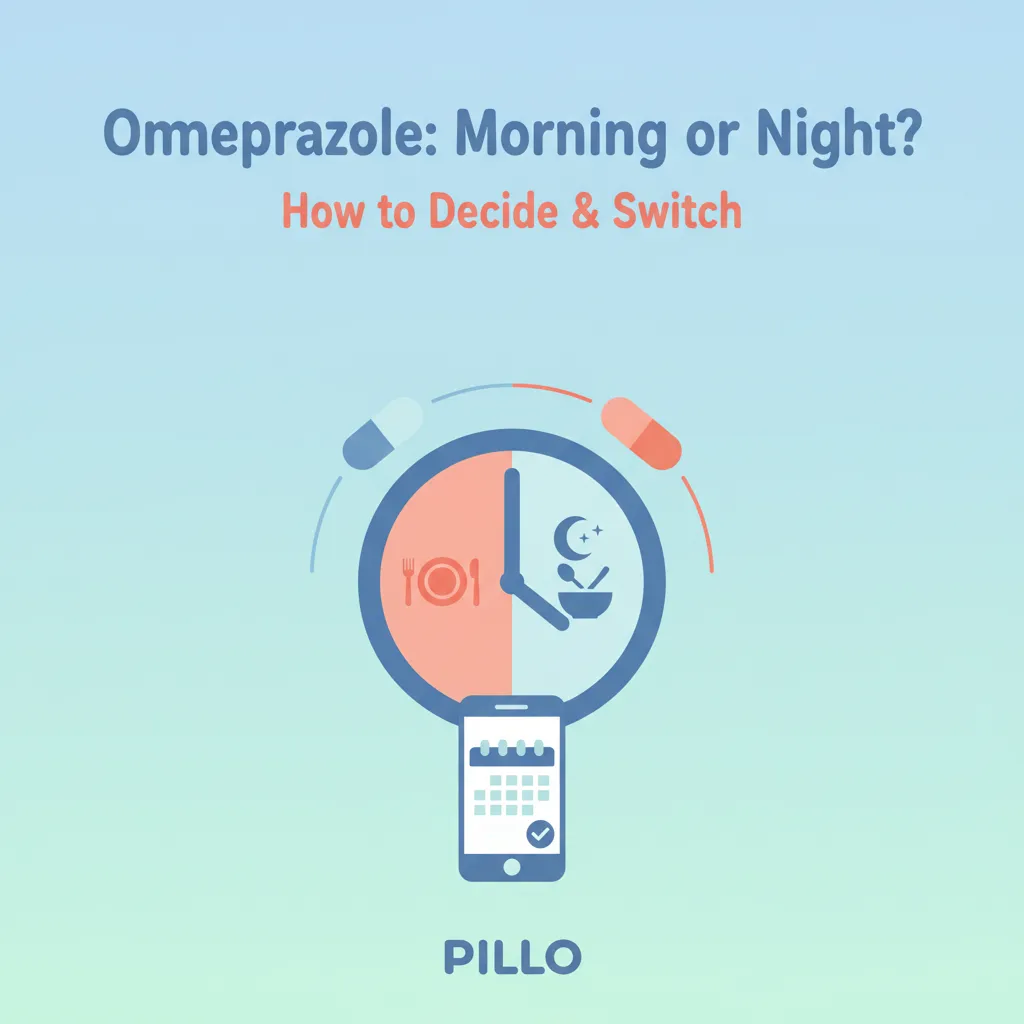 Omeprazole: Morning or Night?

How to Decide & Switch

PILLO